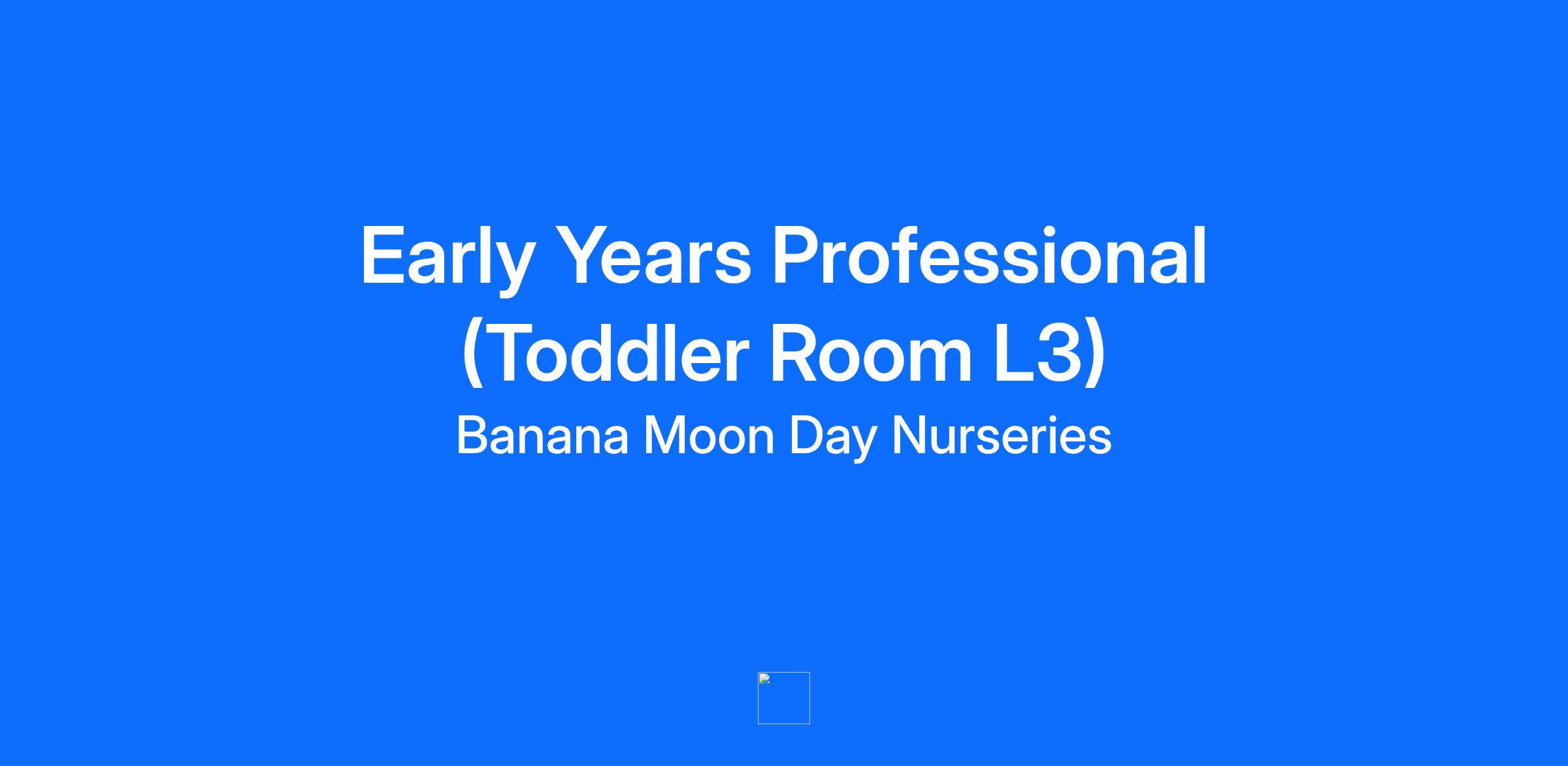 Early Years Professional (Toddler Room L3)

Banana Moon Day Nurseries